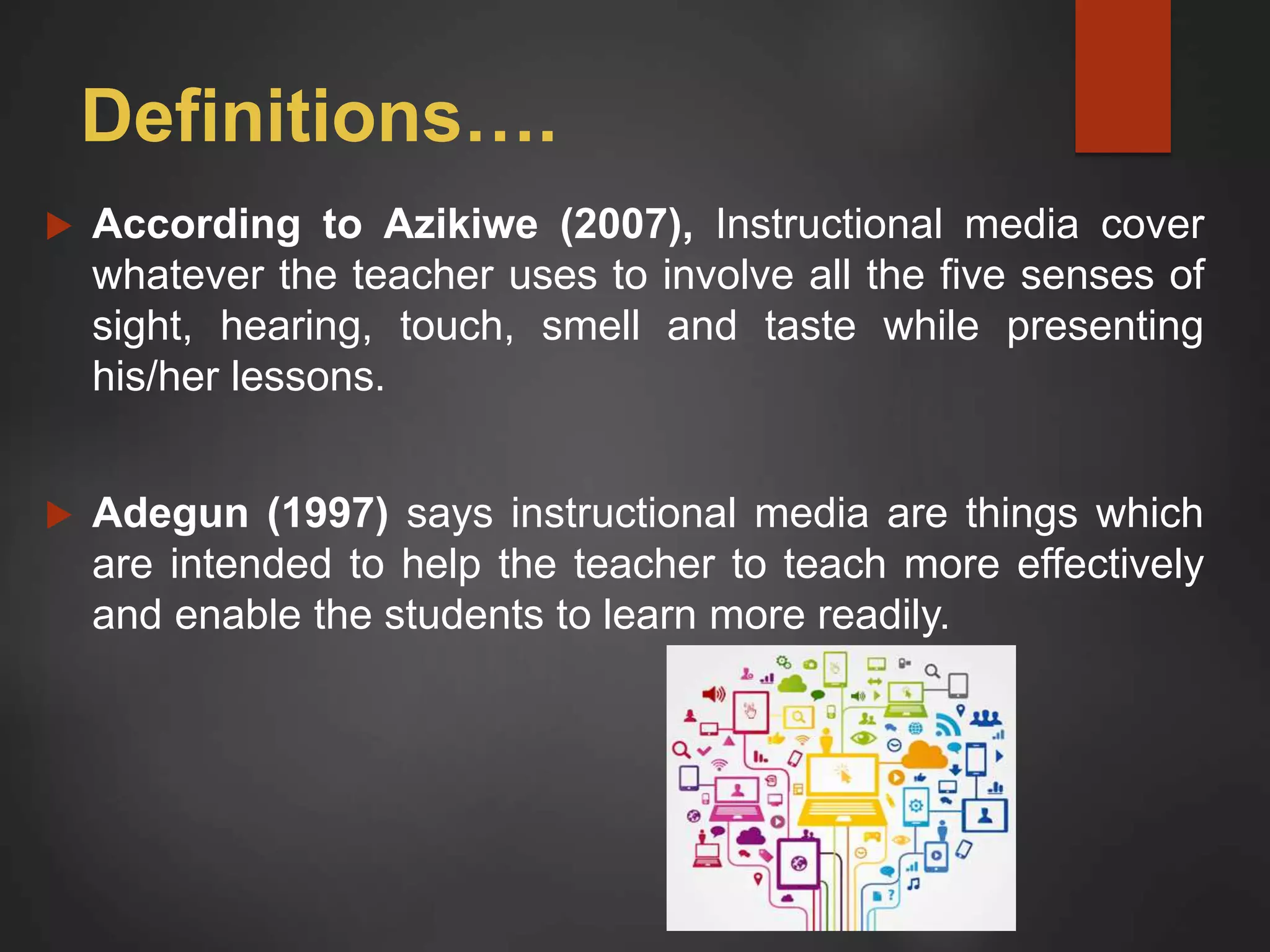 Definitions….

According to Azikiwe (2007), Instructional media cover whatever the teacher uses to involve all the five senses of sight, hearing, touch, smell and taste while presenting his/her lessons.

Adegun (1997) says instructional media are things which are intended to help the teacher to teach more effectively and enable the students to learn more readily.